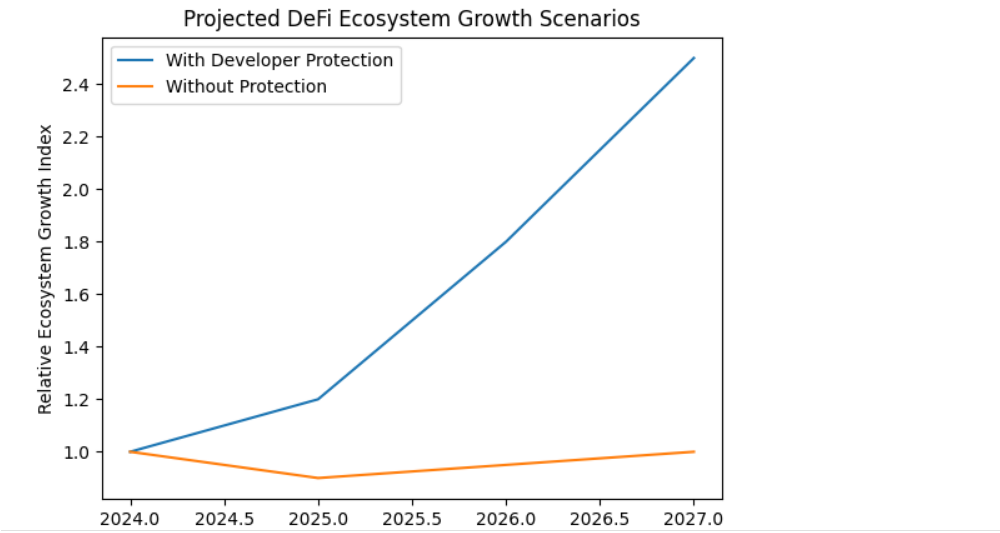 Projected DeFi Ecosystem Growth Scenarios

With Developer Protection
Without Protection

Relative Ecosystem Growth Index

2.4
2.2
2.0
1.8
1.6
1.4
1.2
1.0

2024.0 2024.5 2025.0 2025.5 2026.0 2026.5 2027.0